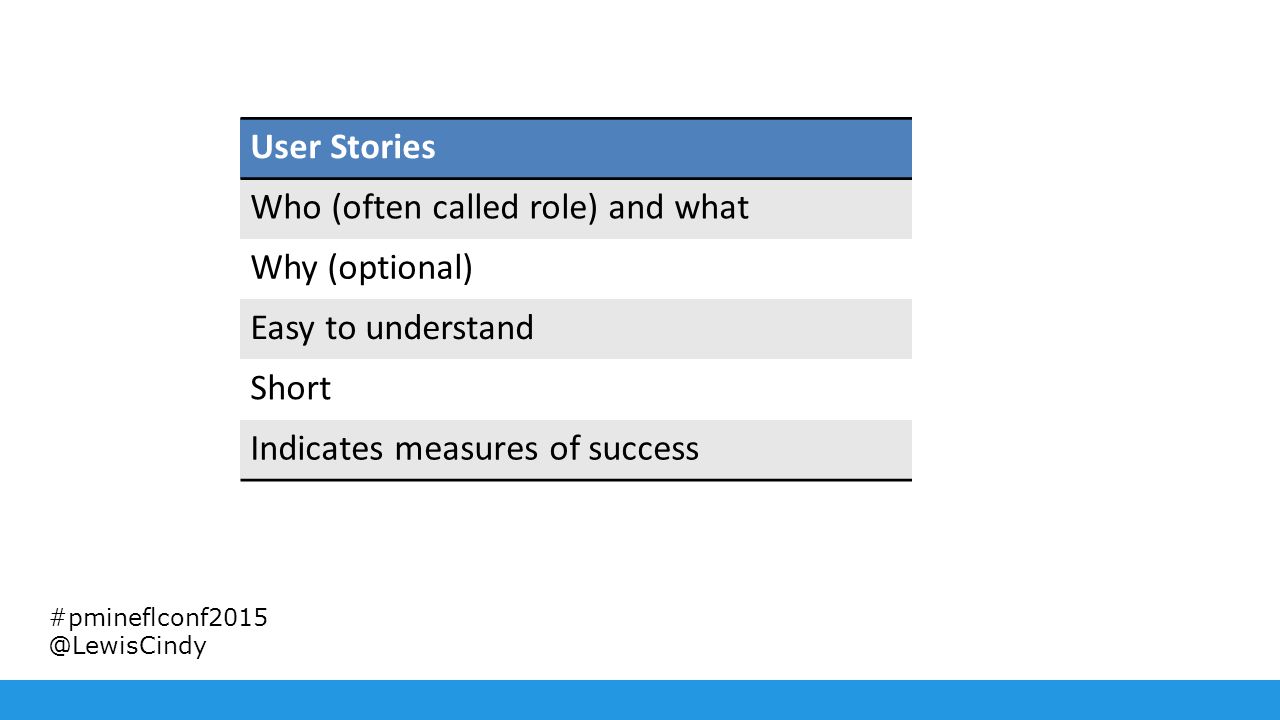 | User Stories |
|---|
| Who (often called role) and what |
| Why (optional) |
| Easy to understand |
| Short |
| Indicates measures of success |

#pmineflconf2015
@LewisCindy